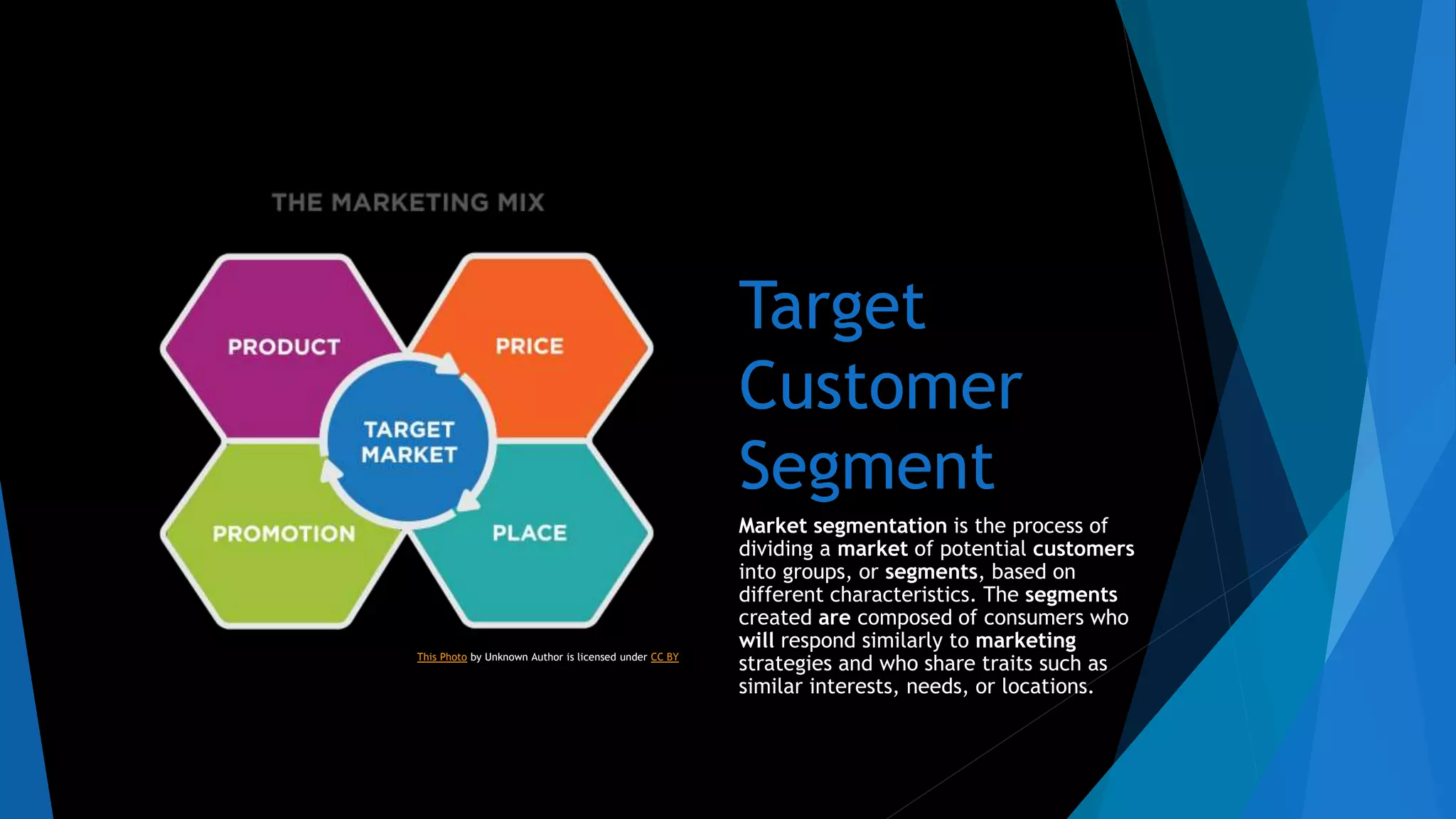 THE MARKETING MIX

PRODUCT

PRICE

TARGET MARKET

PROMOTION

PLACE

This Photo by Unknown Author is licensed under CC BY

Target Customer Segment

Market segmentation is the process of dividing a market of potential customers into groups, or segments, based on different characteristics. The segments created are composed of consumers who will respond similarly to marketing strategies and who share traits such as similar interests, needs, or locations.